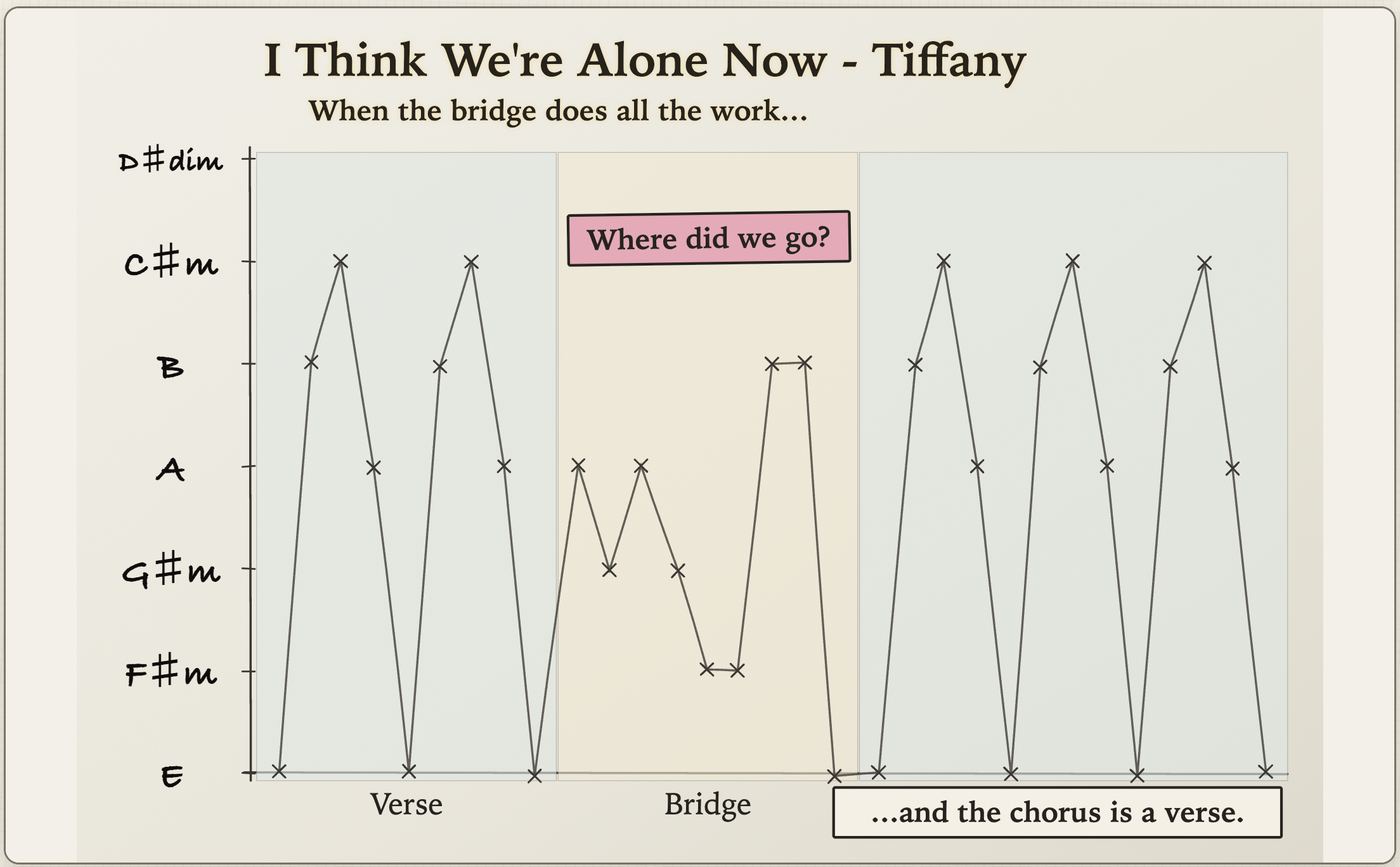 I Think We're Alone Now - Tiffany

When the bridge does all the work...

D#dim
C#m
B
A
G#m
F#m
E

Where did we go?

Verse
Bridge

...and the chorus is a verse.